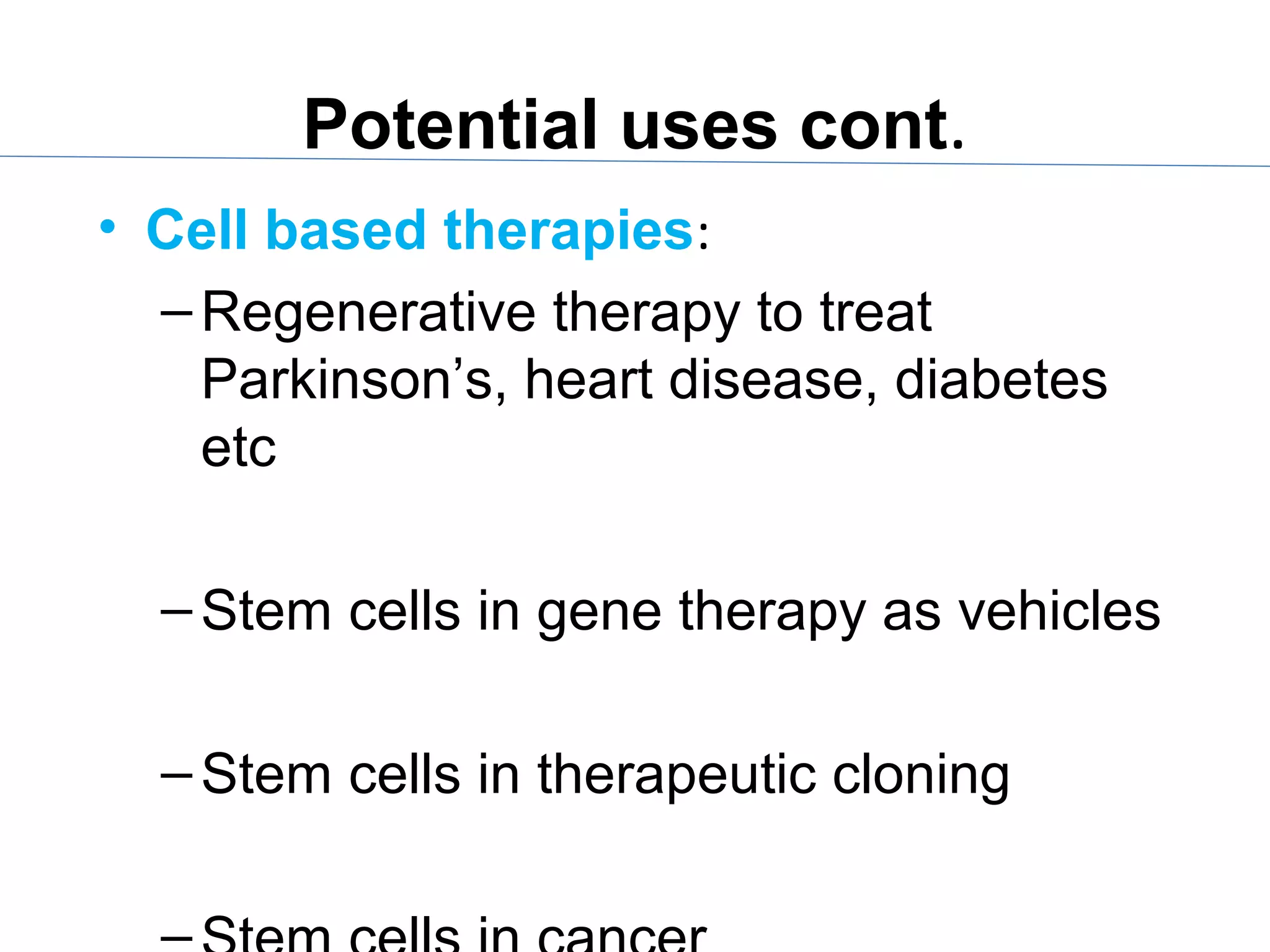 Potential uses cont.

• Cell based therapies:

– Regenerative therapy to treat Parkinson’s, heart disease, diabetes etc

– Stem cells in gene therapy as vehicles

– Stem cells in therapeutic cloning

– Stem cells in cancer